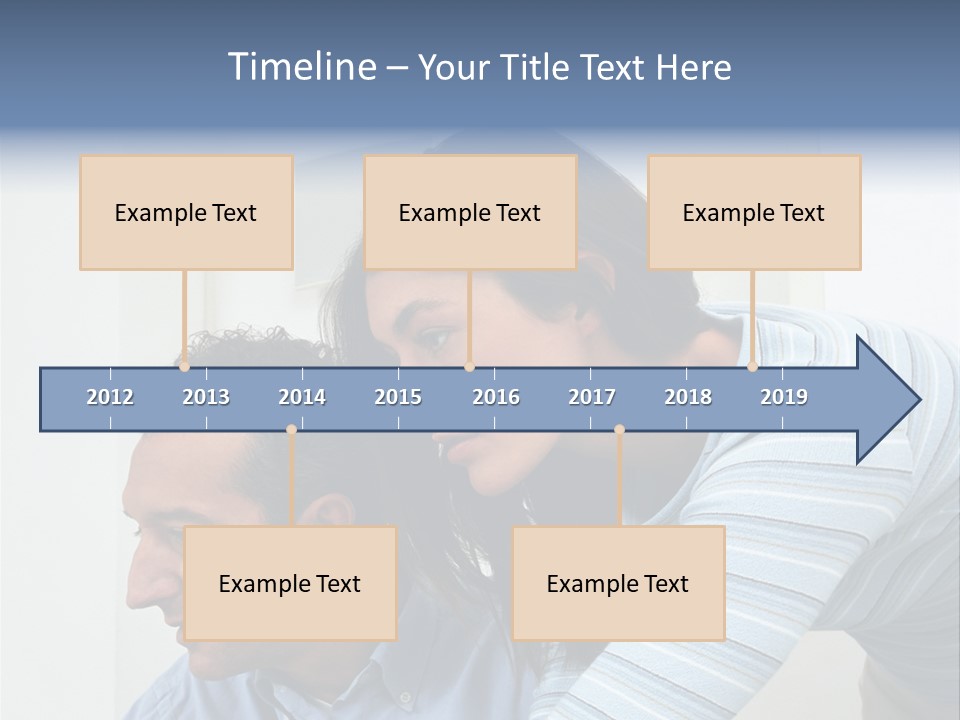 Timeline – Your Title Text Here

Example Text

Example Text

Example Text

2012 2013 2014 2015 2016 2017 2018 2019

Example Text

Example Text